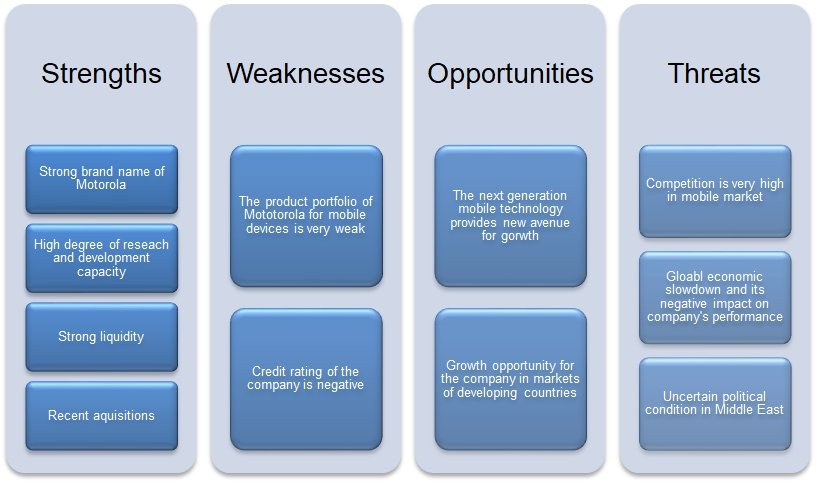 Strengths

Strong brand name of Motorola

High degree of reseach and development capacity

Strong liquidity

Recent aquisitions

Weaknesses

The product portfolio of Mototorola for mobile devices is very weak

Credit rating of the company is negative

Opportunities

The next generation mobile technology provides new avenue for gorwth

Growth opportunity for the company in markets of developing countries

Threats

Competition is very high in mobile market

Gloabl economic slowdown and its negative impact on company's performance

Uncertain political condition in Middle East